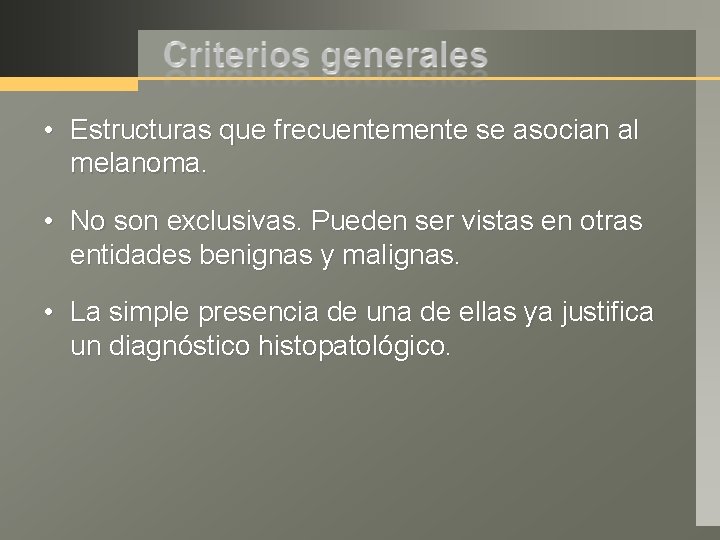 Criterios generales

• Estructuras que frecuentemente se asocian al melanoma.

• No son exclusivas. Pueden ser vistas en otras entidades benignas y malignas.

• La simple presencia de una de ellas ya justifica un diagnóstico histopatológico.